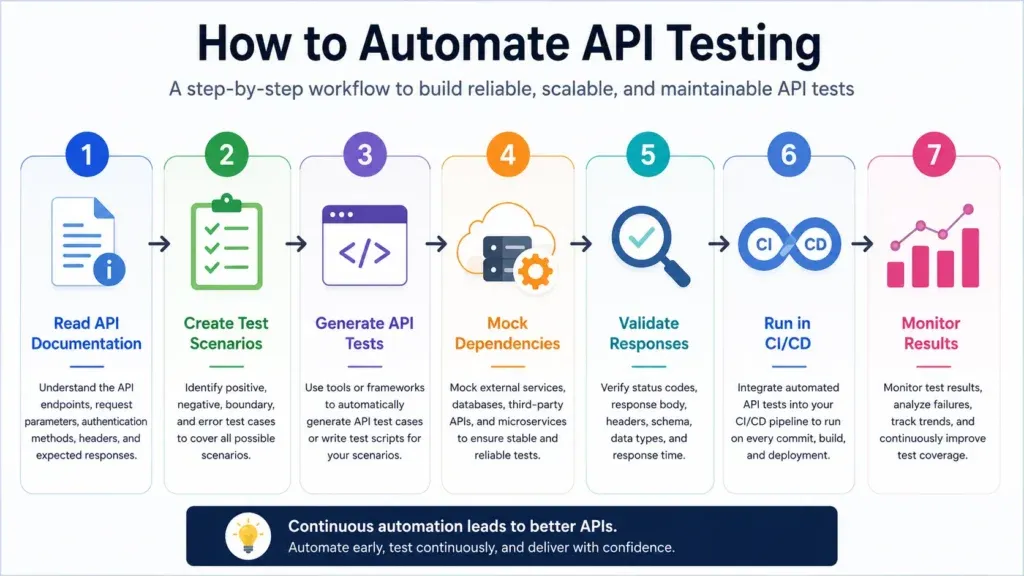 How to Automate API Testing

A step-by-step workflow to build reliable, scalable, and maintainable API tests

1

Read API Documentation

Understand the API endpoints, request parameters, authentication methods, headers, and expected responses.

2

Create Test Scenarios

Identify positive, negative, boundary, and error test cases to cover all possible scenarios.

3

</>

Generate API Tests

Use tools or frameworks to automatically generate API test cases or write test scripts for your scenarios.

4

Mock Dependencies

Mock external services, databases, third-party APIs, and microservices to ensure stable and reliable tests.

5

Validate Responses

Verify status codes, response body, headers, schema, data types, and response time.

6

CI CD

Run in CI/CD

Integrate automated API tests into your CI/CD pipeline to run on every commit, build, and deployment.

7

Monitor Results

Monitor test results, analyze failures, track trends, and continuously improve test coverage.

Continuous automation leads to better APIs.

Automate early, test continuously, and deliver with confidence.